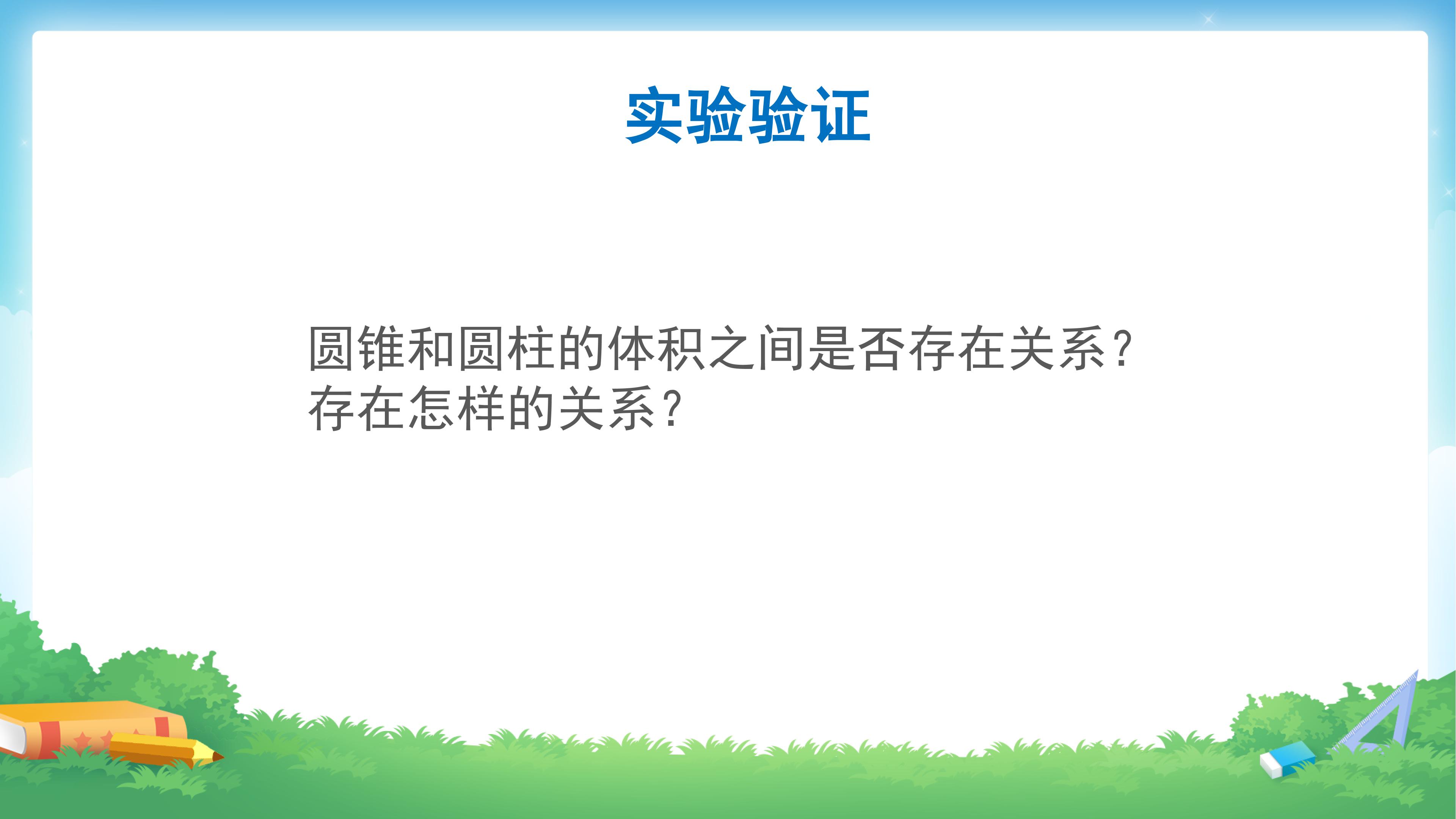 实验验证

圆锥和圆柱的体积之间是否存在关系?存在怎样的关系?